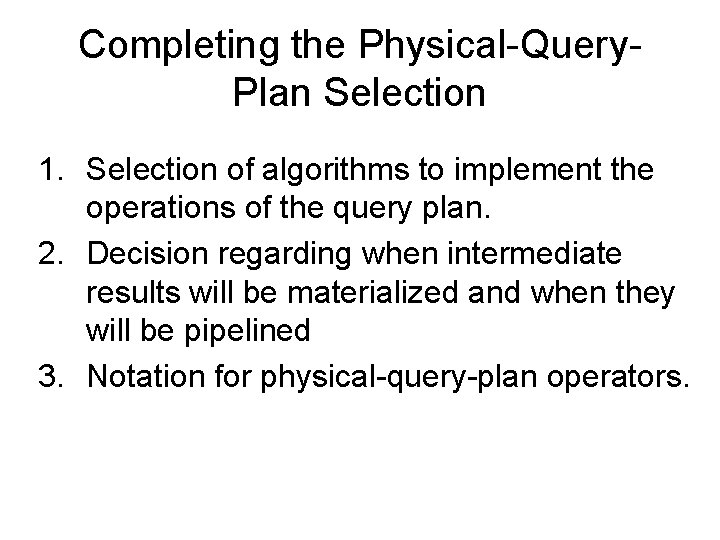 Completing the Physical-Query-Plan Selection

1. Selection of algorithms to implement the operations of the query plan.
2. Decision regarding when intermediate results will be materialized and when they will be pipelined
3. Notation for physical-query-plan operators.